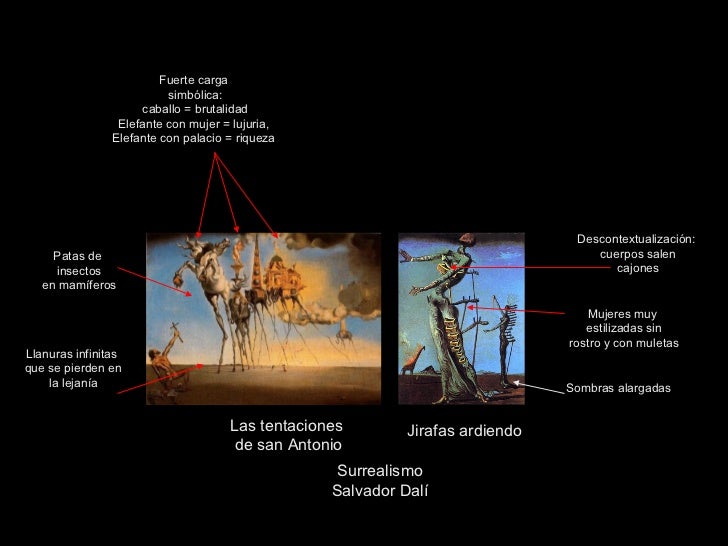 Fuerte carga simbólica:
caballo = brutalidad
Elefante con mujer = lujuria,
Elefante con palacio = riqueza

Patas de insectos en mamíferos

Llanuras infinitas que se pierden en la lejanía

Descontextualización: cuerpos salen cajones

Mujeres muy estilizadas sin rostro y con muletas

Sombras alargadas

Las tentaciones de san Antonio

Jirafas ardiendo

Surrealismo
Salvador Dalí